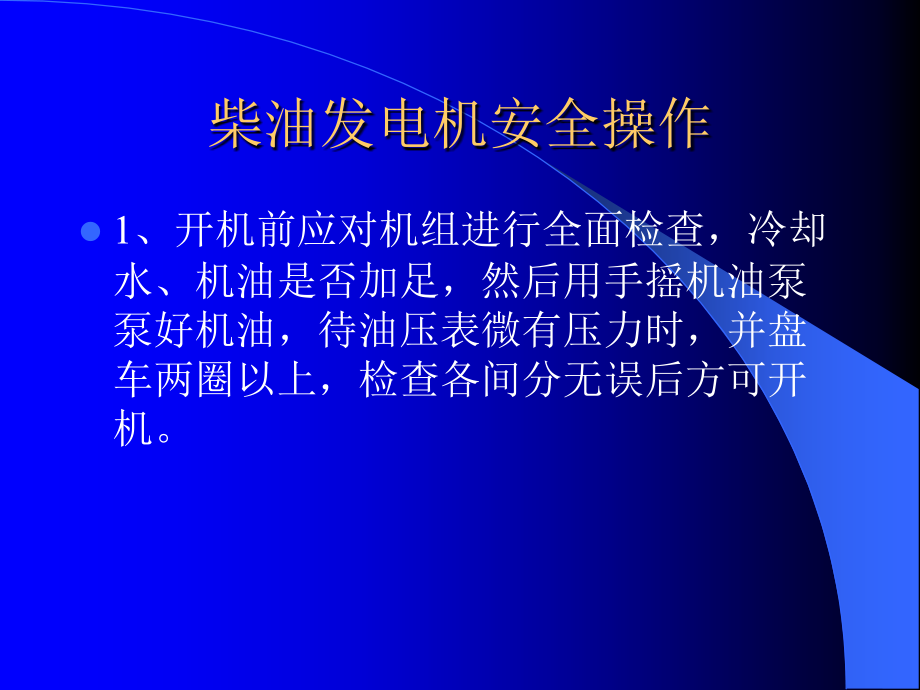 柴油发电机安全操作

1、开机前应对机组进行全面检查，冷却水、机油是否加足，然后用手摇机油泵泵好机油，待油压表微有压力时，并盘车两圈以上，检查各间分无误后方可开机。